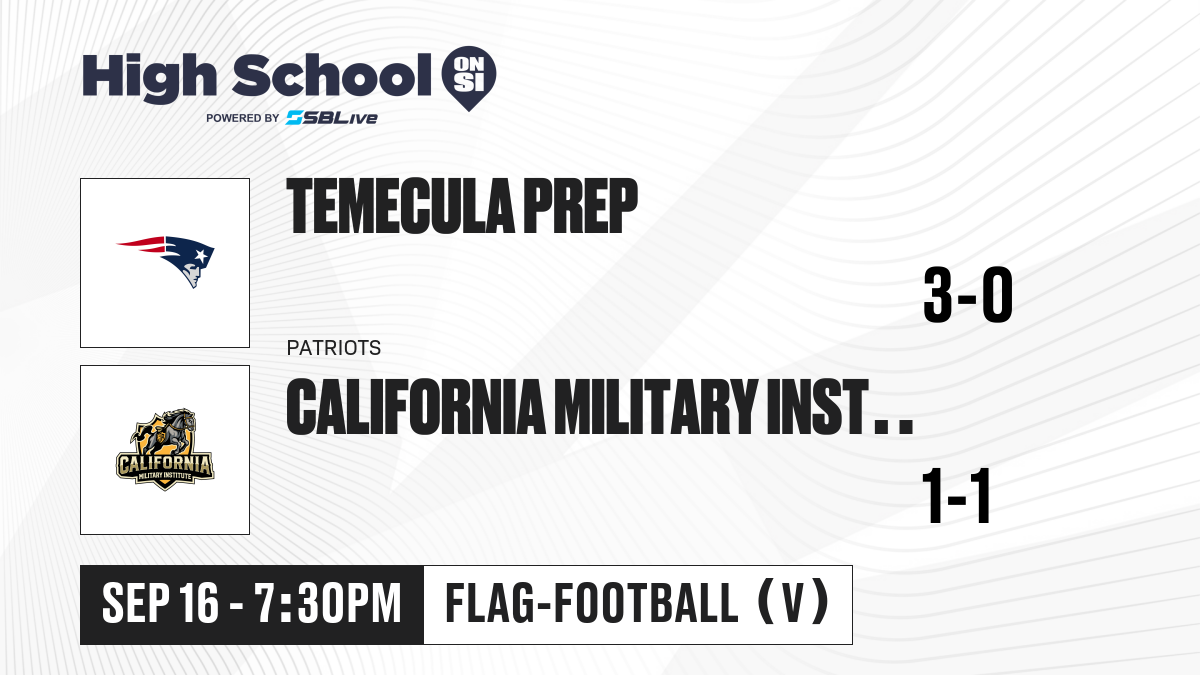 High School ON SI
POWERED BY SBLive

TEMECULA PREP

3-0

PATRIOTS

CALIFORNIA MILITARY INST..

CALIFORNIA
MILITARY INSTITUTE

1-1

SEP 16 - 7:30PM

FLAG-FOOTBALL (V)